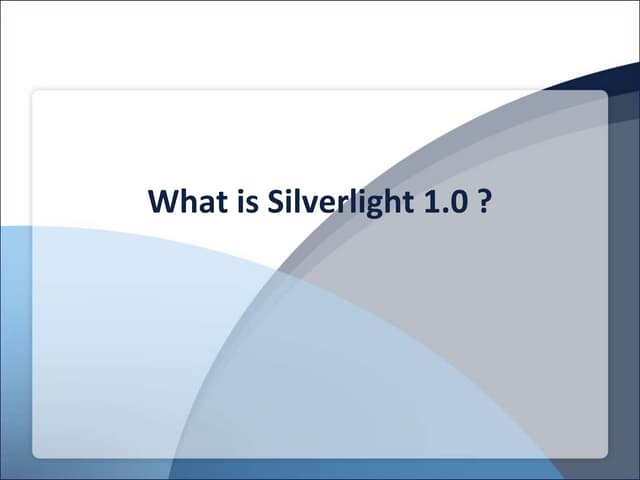 What is Silverlight 1.0 ?